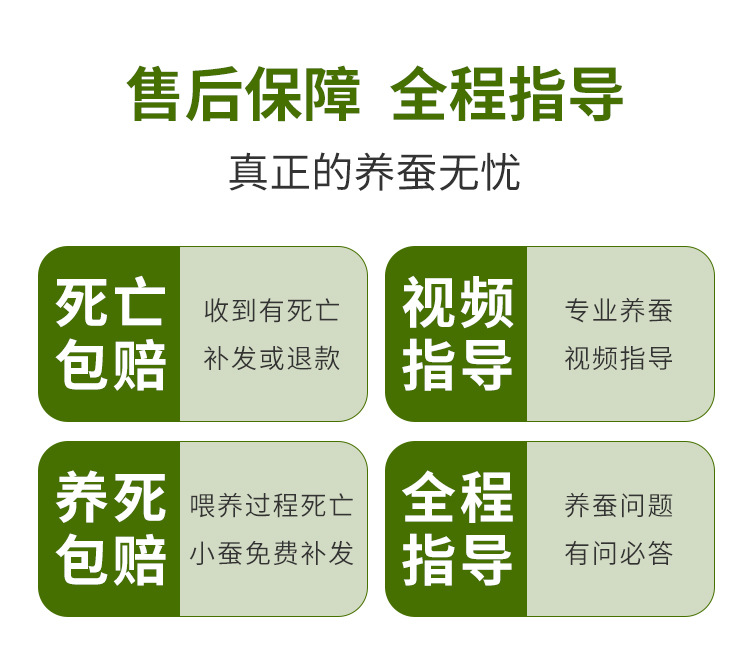 售后保障 全程指导

真正的养蚕无忧

死亡包赔

收到有死亡
补发或退款

视频指导

专业养蚕
视频指导

养死包赔

喂养过程死亡
小蚕免费补发

全程指导

养蚕问题
有问必答